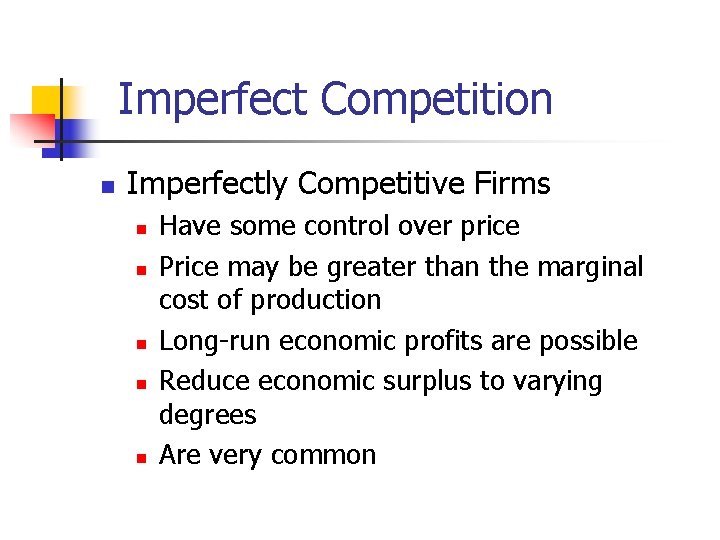 Imperfect Competition

Imperfectly Competitive Firms

Have some control over price

Price may be greater than the marginal cost of production

Long-run economic profits are possible

Reduce economic surplus to varying degrees

Are very common